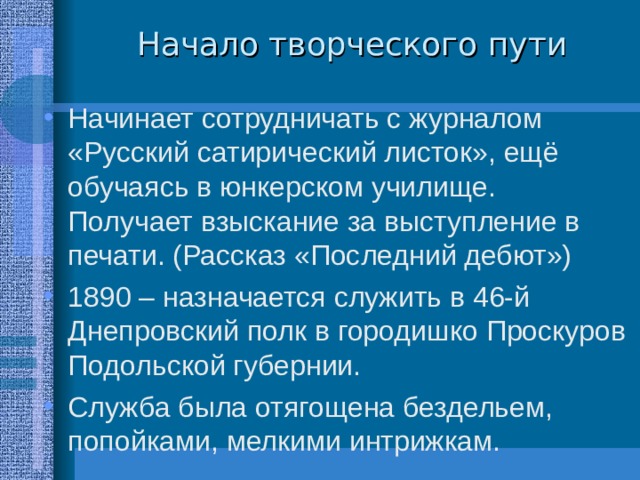 Начало творческого пути

• Начинает сотрудничать с журналом «Русский сатирический листок», ещё обучаясь в юнкерском училище. Получает взыскание за выступление в печати. (Рассказ «Последний дебют»)

• 1890 – назначается служить в 46-й Днепровский полк в городишко Проскуров Подольской губернии.

• Служба была отягощена бездельем, попойками, мелкими интрижкам.